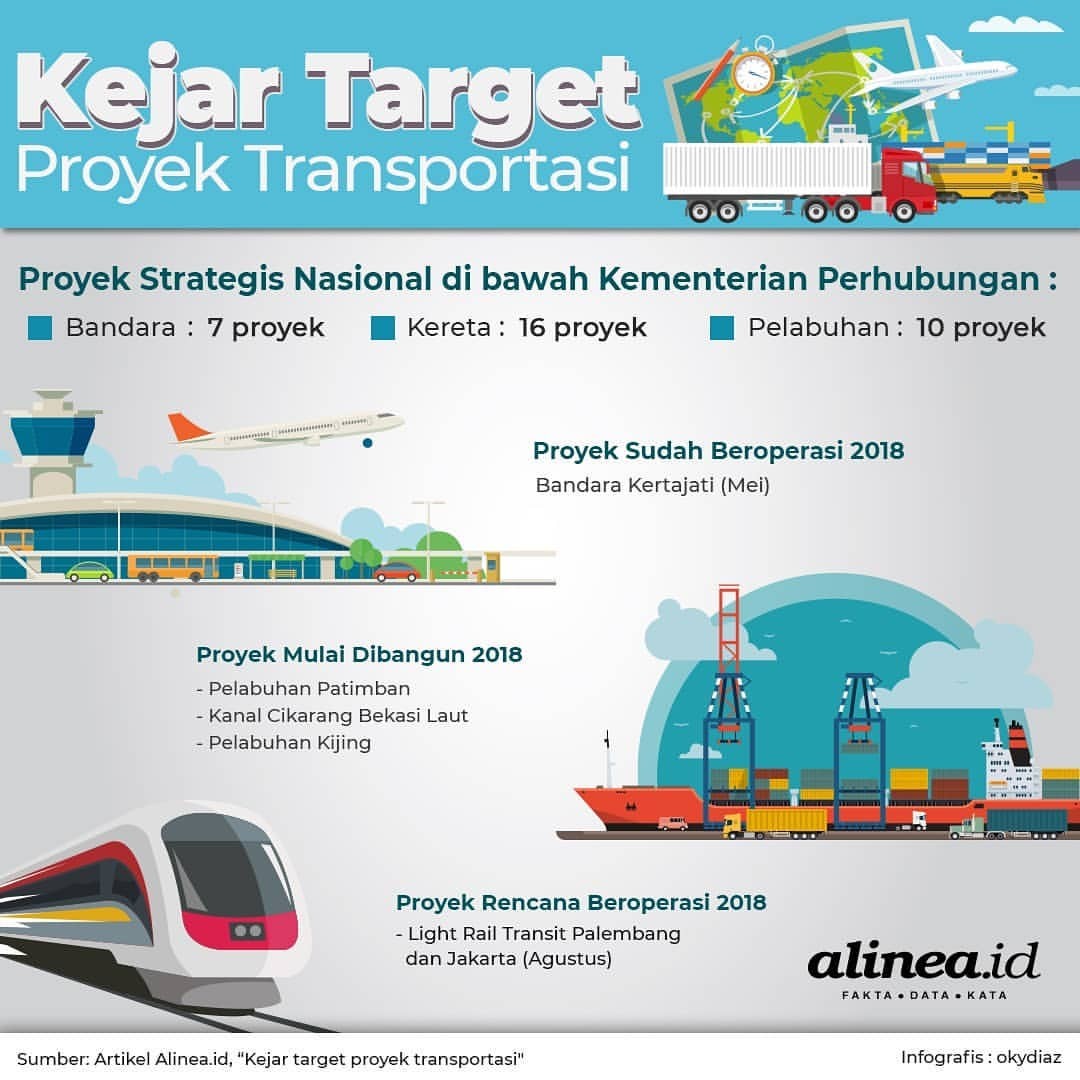 Kejar Target
Proyek Transportasi

Proyek Strategis Nasional di bawah Kementerian Perhubungan :

Bandara : 7 proyek
Kereta : 16 proyek
Pelabuhan : 10 proyek

Proyek Sudah Beroperasi 2018
Bandara Kertajati (Mei)

Proyek Mulai Dibangun 2018
- Pelabuhan Patimban
- Kanal Cikarang Bekasi Laut
- Pelabuhan Kijing

Proyek Rencana Beroperasi 2018
- Light Rail Transit Palembang dan Jakarta (Agustus)

alinea.id
FAKTA • DATA • KATA

Sumber: Artikel Alinea.id, "Kejar target proyek transportasi"
Infografis : okydiaz